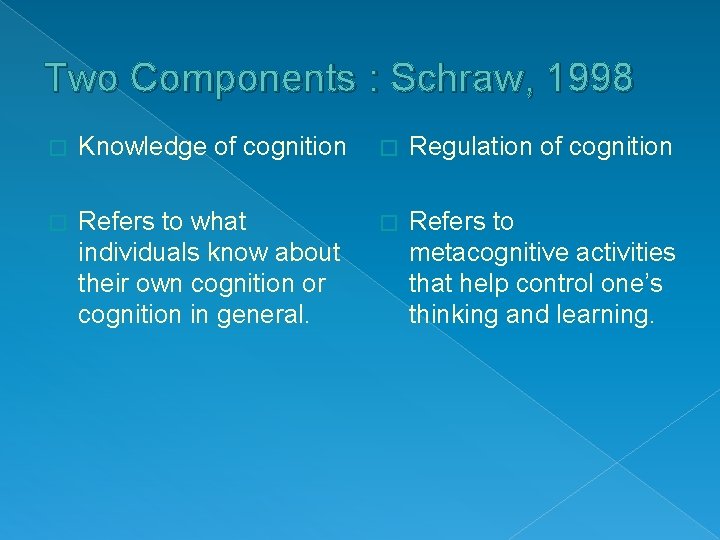 Two Components : Schraw, 1998

Knowledge of cognition

Refers to what individuals know about their own cognition or cognition in general.

Regulation of cognition

Refers to metacognitive activities that help control one's thinking and learning.